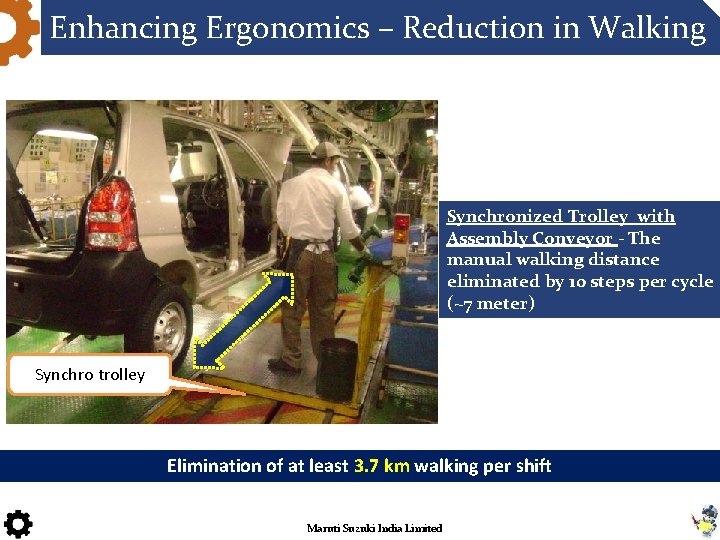 Enhancing Ergonomics – Reduction in Walking

Synchro trolley

Synchronized Trolley with Assembly Conveyor - The manual walking distance eliminated by 10 steps per cycle (~7 meter)

Elimination of at least 3.7 km walking per shift

Maruti Suzuki India Limited